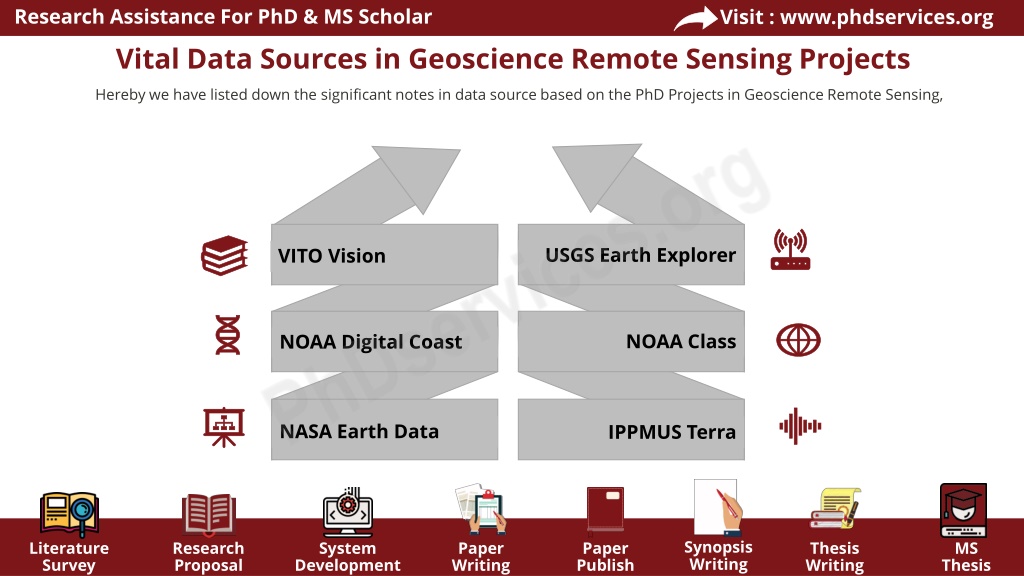 Research Assistance For PhD & MS Scholar

Visit : www.phdservices.org

Vital Data Sources in Geoscience Remote Sensing Projects

Hereby we have listed down the significant notes in data source based on the PhD Projects in Geoscience Remote Sensing,

VITO Vision

NOAA Digital Coast

NASA Earth Data

USGS Earth Explorer

NOAA Class

IPPMUS Terra

PhDservices.org

Literature Survey

Research Proposal

System Development

Paper Writing

Paper Publish

Synopsis Writing

Thesis Writing

MS Thesis